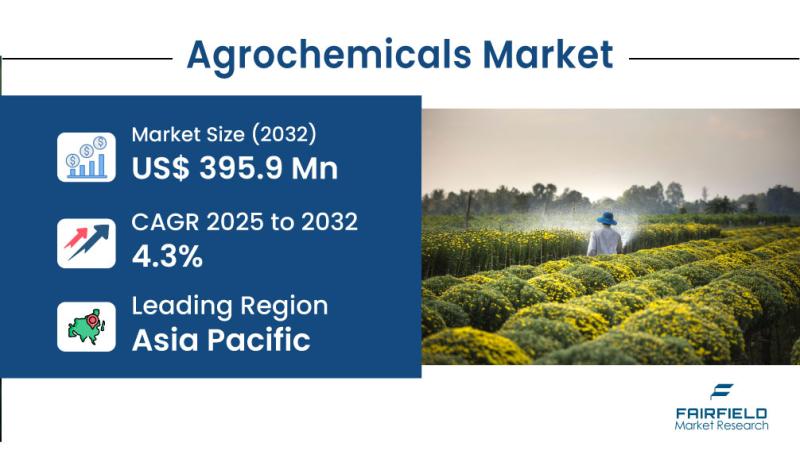 Agrochemicals Market

Market Size (2032)
US$ 395.9 Mn

CAGR 2025 to 2032
4.3%

Leading Region
Asia Pacific

FAIRFIELD
Market Research